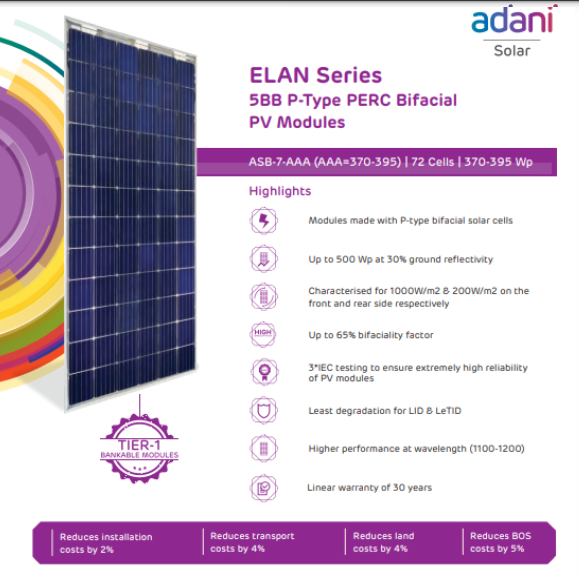 adani
Solar

ELAN Series
5BB P-Type PERC Bifacial PV Modules

ASB-7-AAA (AAA=370-395) | 72 Cells | 370-395 Wp

Highlights

Modules made with P-type bifacial solar cells

Up to 500 Wp at 30% ground reflectivity

Characterised for 1000W/m2 & 200W/m2 on the front and rear side respectively

HIGH

Up to 65% bifaciality factor

3*IEC testing to ensure extremely high reliability of PV modules

Least degradation for LID & LeTID

Higher performance at wavelength (1100-1200)

Linear warranty of 30 years

TIER-1
BANKABLE MODULES

Reduces installation costs by 2%

Reduces transport costs by 4%

Reduces land costs by 4%

Reduces BOS costs by 5%